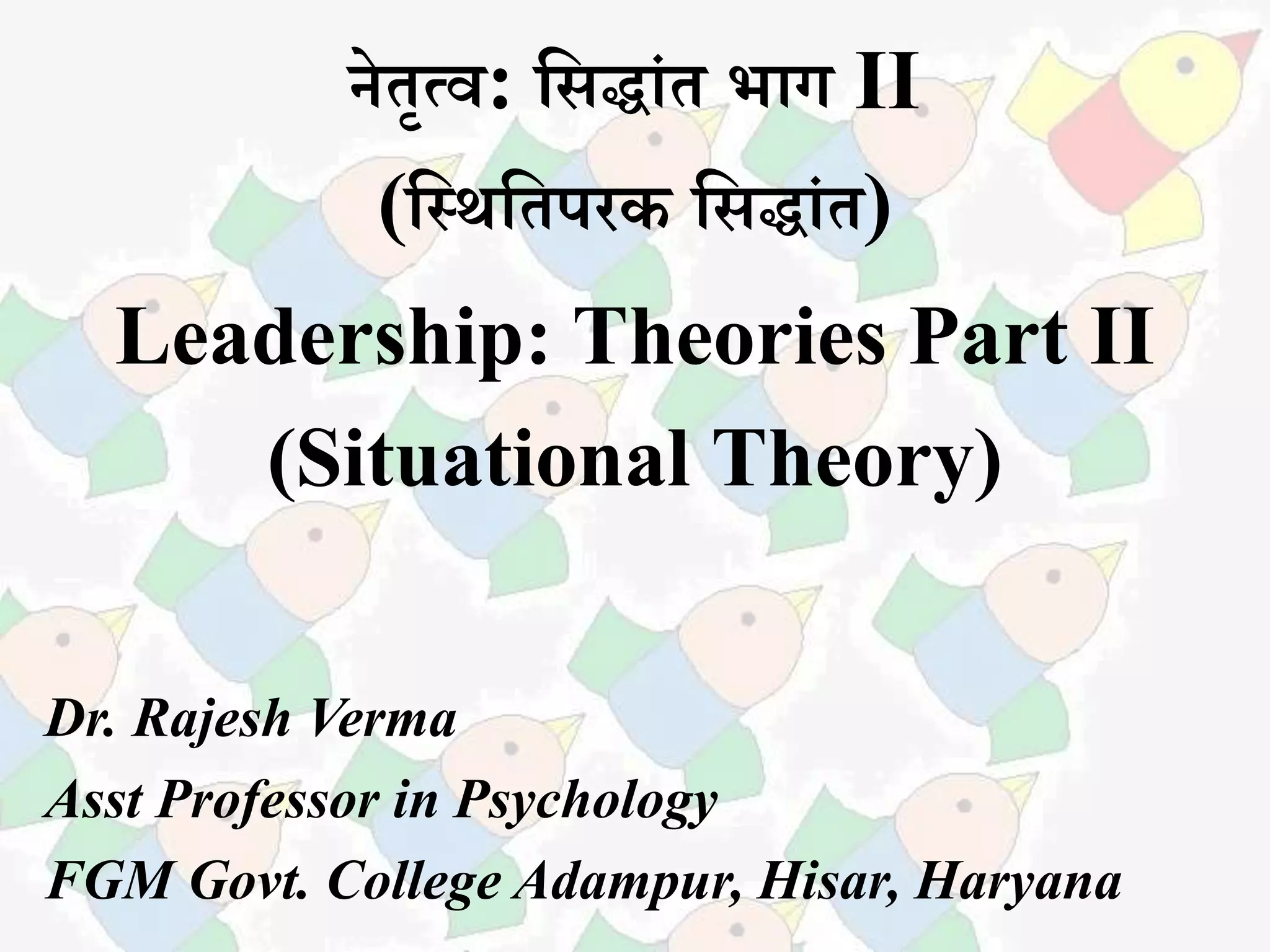 नेतृत्व: सिद्धांत भाग II
(स्थितिपरक सिद्धांत)

Leadership: Theories Part II
(Situational Theory)

Dr. Rajesh Verma
Asst Professor in Psychology
FGM Govt. College Adampur, Hisar, Haryana